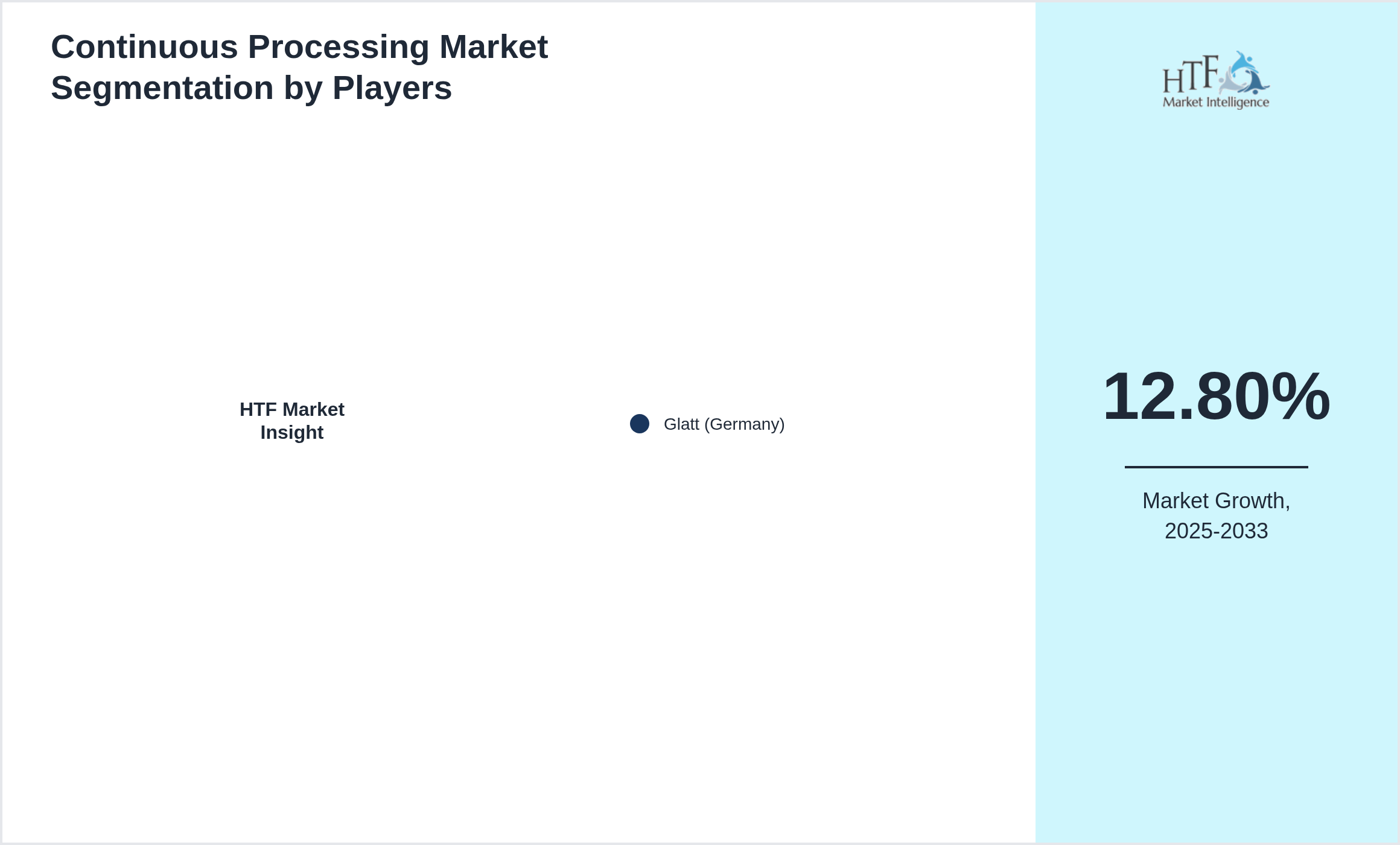 Continuous Processing Market Segmentation by Players

HTF Market Insight

Glatt (Germany)

HTF Market Intelligence

12.80%

Market Growth, 2025-2033